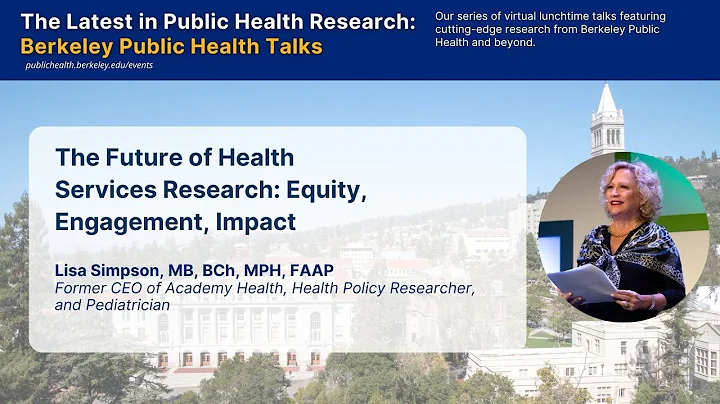 The Latest in Public Health Research:
Berkeley Public Health Talks
publichealth.berkeley.edu/events

Our series of virtual lunchtime talks featuring cutting-edge research from Berkeley Public Health and beyond.

The Future of Health Services Research: Equity, Engagement, Impact

Lisa Simpson, MB, BCh, MPH, FAAP
Former CEO of Academy Health, Health Policy Researcher, and Pediatrician